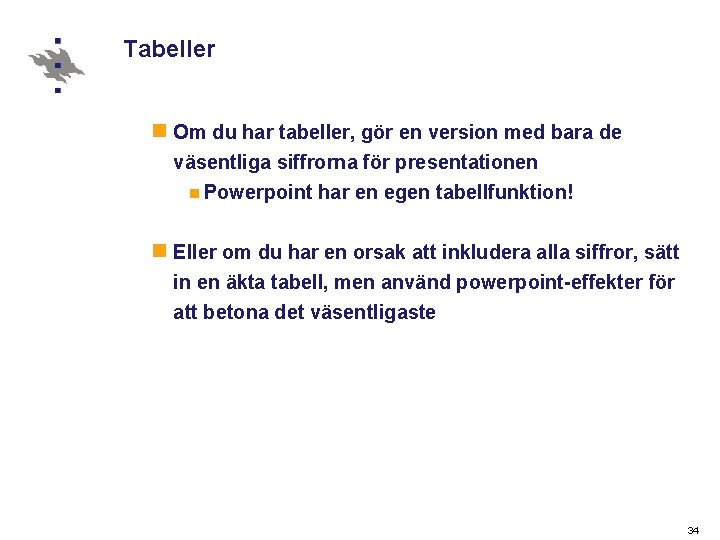 Tabeller

Om du har tabeller, gör en version med bara de väsentliga siffrorna för presentationen

Powerpoint har en egen tabellfunktion!

Eller om du har en orsak att inkludera alla siffror, sätt in en äkta tabell, men använd powerpoint-effekter för att betona det väsentligaste

34